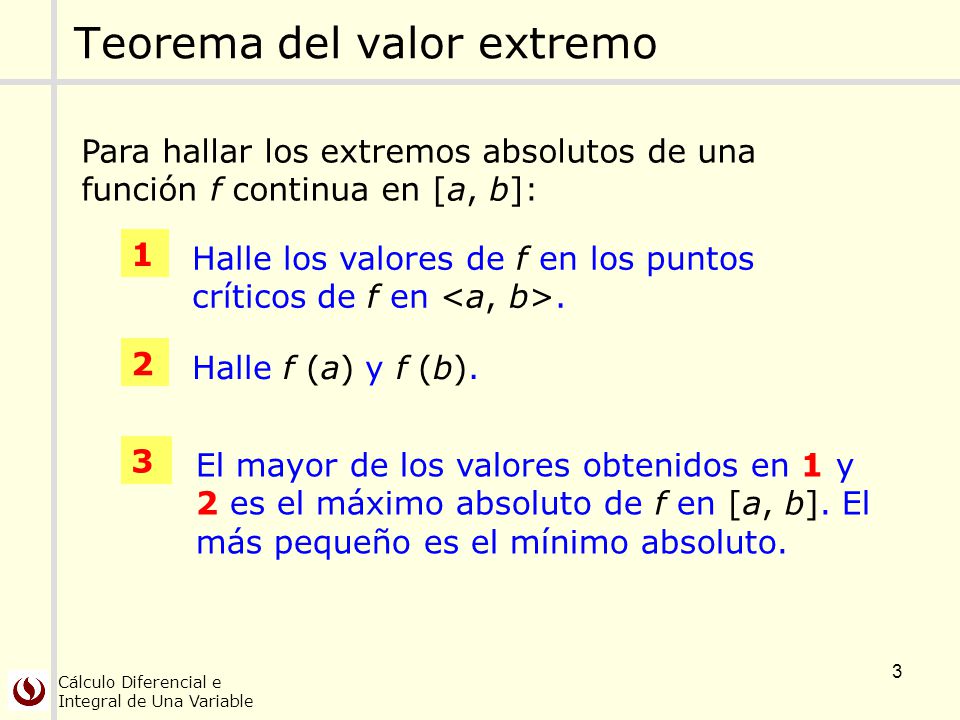 Teorema del valor extremo

Para hallar los extremos absolutos de una función $f$ continua en $[a, b]$:

1 Halle los valores de $f$ en los puntos críticos de $f$ en $<a, b>$.

2 Halle $f(a)$ y $f(b)$.

3 El mayor de los valores obtenidos en 1 y 2 es el máximo absoluto de $f$ en $[a, b]$. El más pequeño es el mínimo absoluto.

Cálculo Diferencial e Integral de Una Variable

3